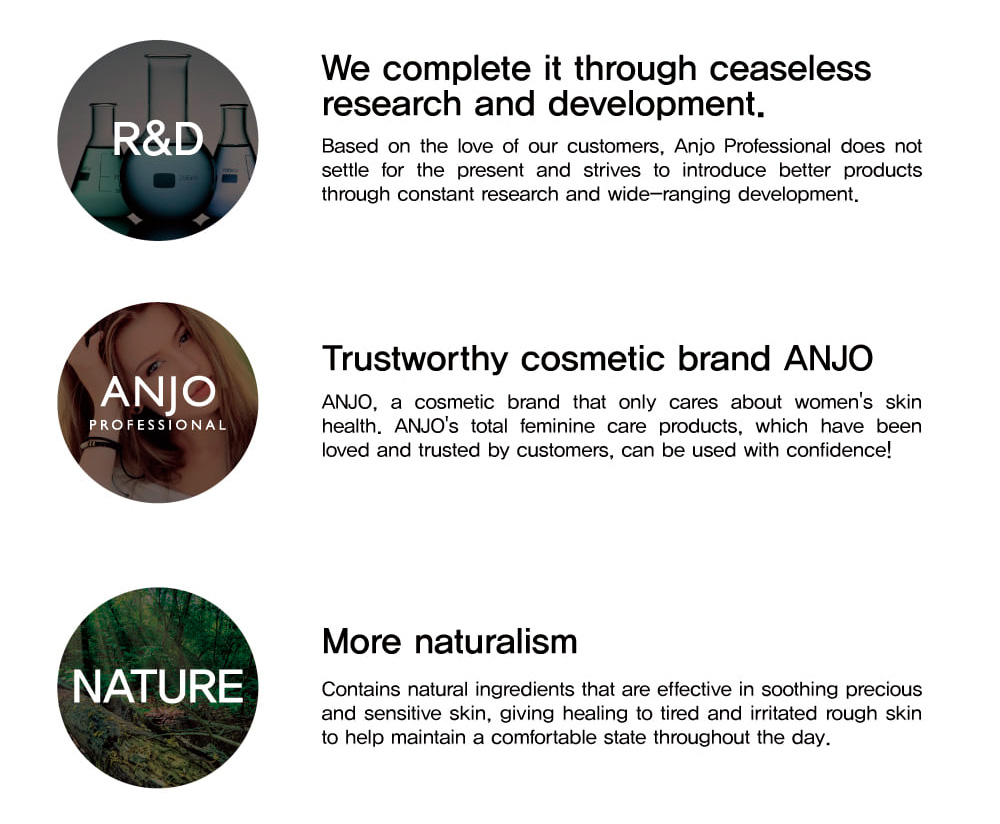 R&D

We complete it through ceaseless research and development.

Based on the love of our customers, Anjo Professional does not settle for the present and strives to introduce better products through constant research and wide-ranging development.

ANJO
PROFESSIONAL

Trustworthy cosmetic brand ANJO

ANJO, a cosmetic brand that only cares about women's skin health. ANJO's total feminine care products, which have been loved and trusted by customers, can be used with confidence!

NATURE

More naturalism

Contains natural ingredients that are effective in soothing precious and sensitive skin, giving healing to tired and irritated rough skin to help maintain a comfortable state throughout the day.